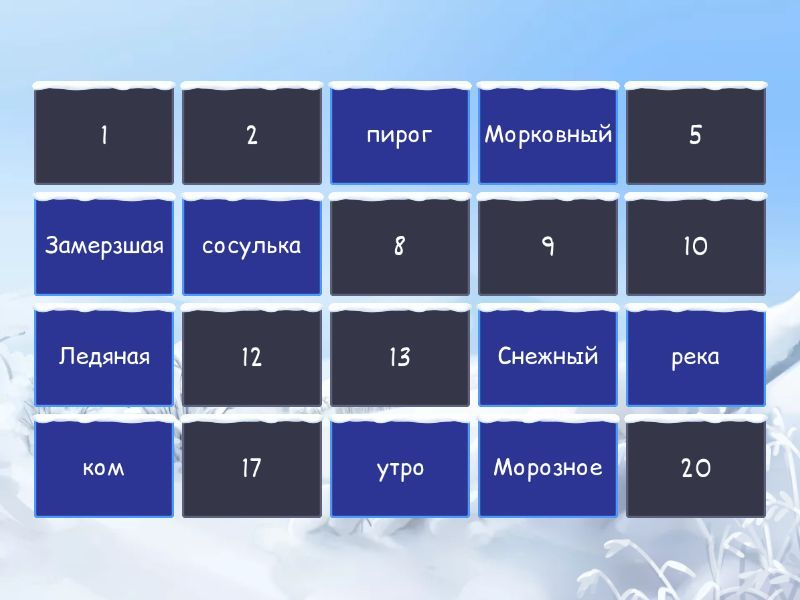 | 1 | 2 | пирог | Морковный | 5 |
|---|---|---|---|---|
| Замерзшая | сосулька | 8 | 9 | 10 |
| Ледяная | 12 | 13 | Снежный | река |
| ком | 17 | утро | Морозное | 20 |